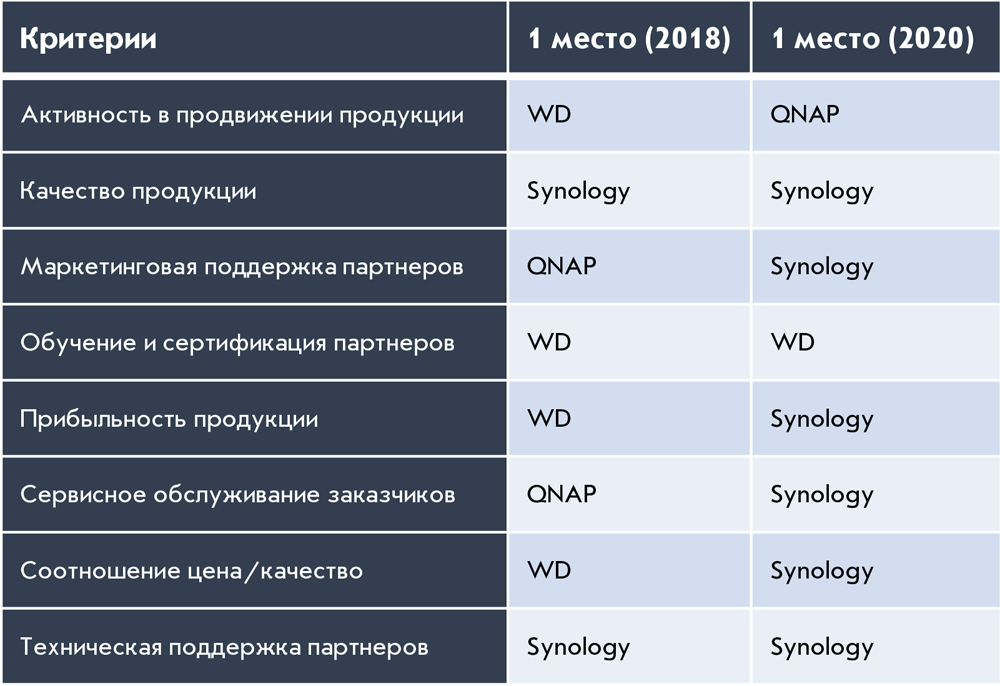 | Критерии | 1 место (2018) | 1 место (2020) |
|---|---|---|
| Активность в продвижении продукции | WD | QNAP |
| Качество продукции | Synology | Synology |
| Маркетинговая поддержка партнеров | QNAP | Synology |
| Обучение и сертификация партнеров | WD | WD |
| Прибыльность продукции | WD | Synology |
| Сервисное обслуживание заказчиков | QNAP | Synology |
| Соотношение цена/качество | WD | Synology |
| Техническая поддержка партнеров | Synology | Synology |